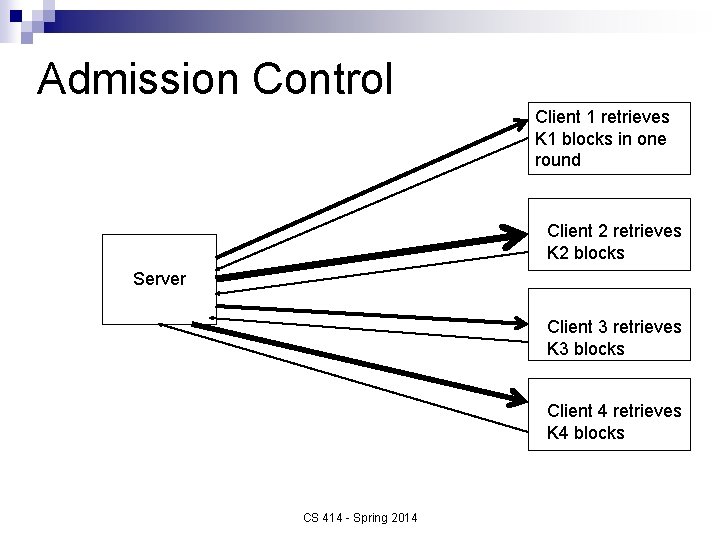 Admission Control

Server

Client 1 retrieves K1 blocks in one round

Client 2 retrieves K2 blocks

Client 3 retrieves K3 blocks

Client 4 retrieves K4 blocks

CS 414 - Spring 2014